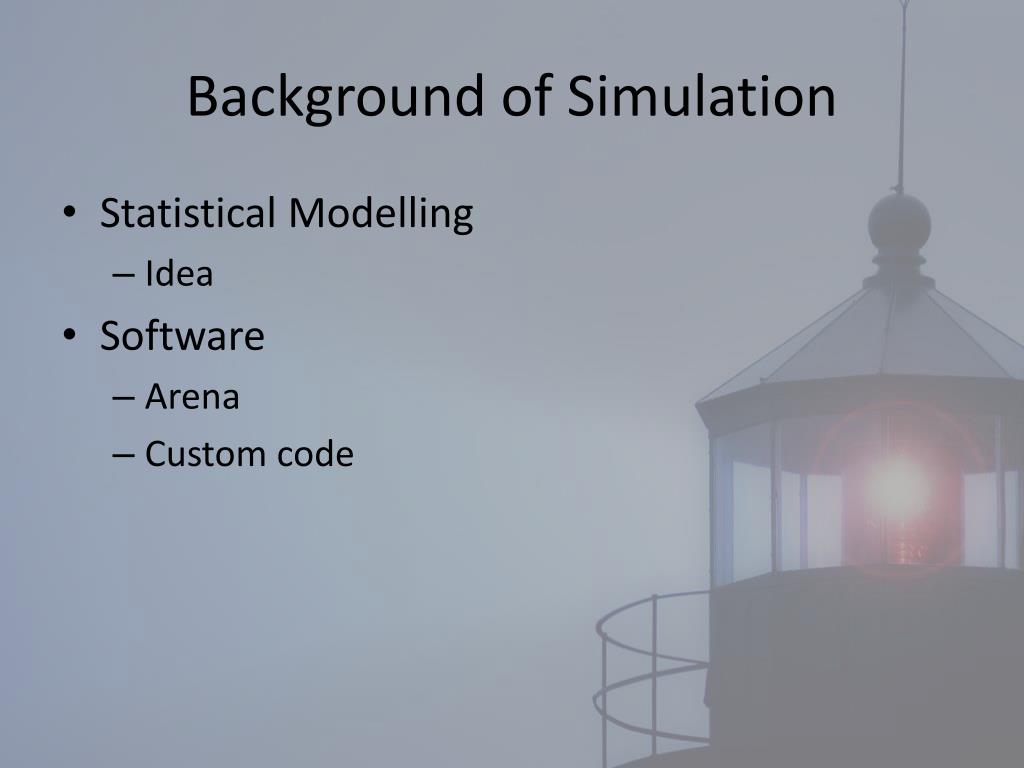 Background of Simulation

• Statistical Modelling
  – Idea
• Software
  – Arena
  – Custom code